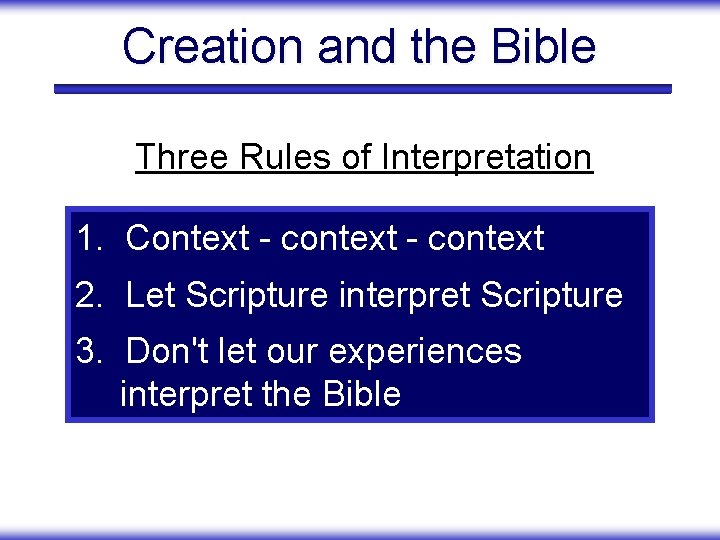 Creation and the Bible

Three Rules of Interpretation

1. Context - context - context
2. Let Scripture interpret Scripture
3. Don't let our experiences interpret the Bible